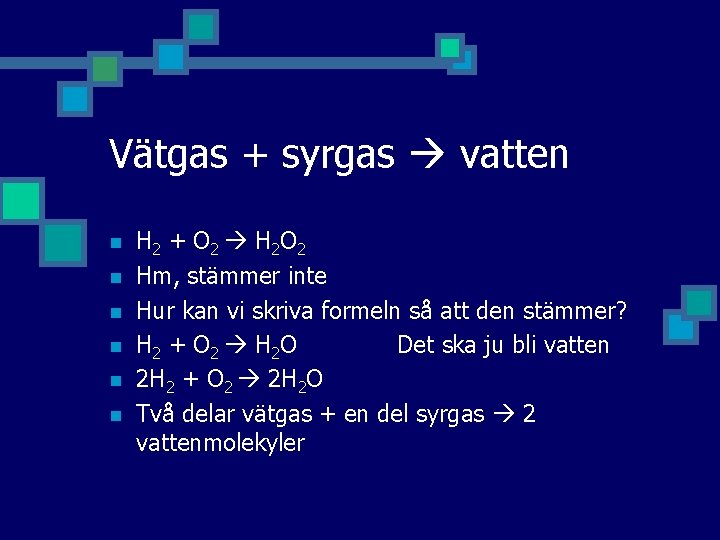 Vätgas + syrgas → vatten

- $H_2 + O_2 \rightarrow H_2O_2$
- Hm, stämmer inte
- Hur kan vi skriva formeln så att den stämmer?
- $H_2 + O_2 \rightarrow H_2O$ Det ska ju bli vatten
- $2H_2 + O_2 \rightarrow 2H_2O$
- Två delar vätgas + en del syrgas → 2 vattenmolekyler